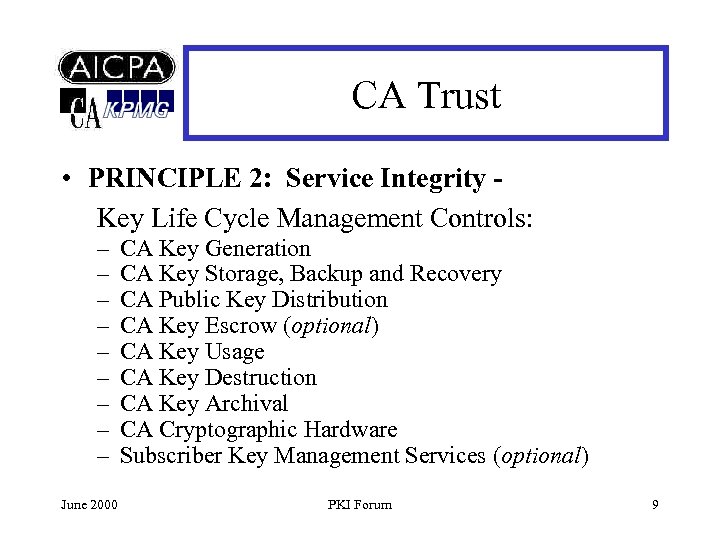 AICPA
CA KPMG

CA Trust

• PRINCIPLE 2: Service Integrity -

Key Life Cycle Management Controls:
– CA Key Generation
– CA Key Storage, Backup and Recovery
– CA Public Key Distribution
– CA Key Escrow (optional)
– CA Key Usage
– CA Key Destruction
– CA Key Archival
– CA Cryptographic Hardware
– Subscriber Key Management Services (optional)

June 2000 PKI Forum 9